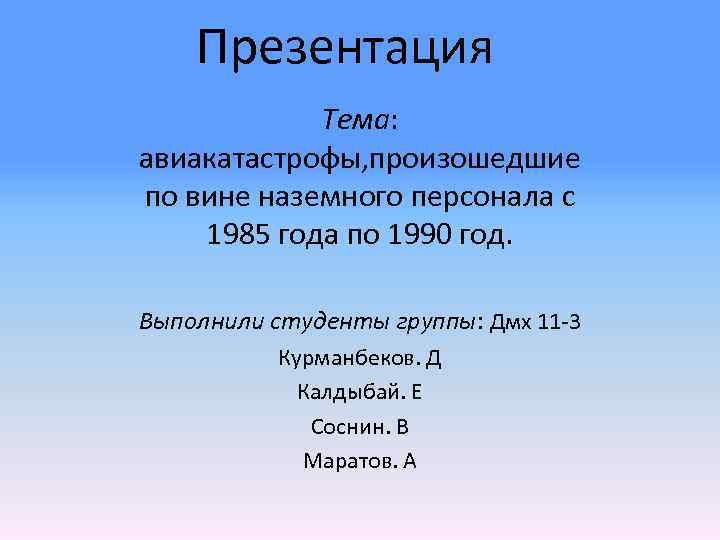 Презентация

Тема: авиакатастрофы,произошедшие по вине наземного персонала с 1985 года по 1990 год.

Выполнили студенты группы: Дмх 11-3
Курманбеков. Д
Калдыбай. Е
Соснин. В
Маратов. А